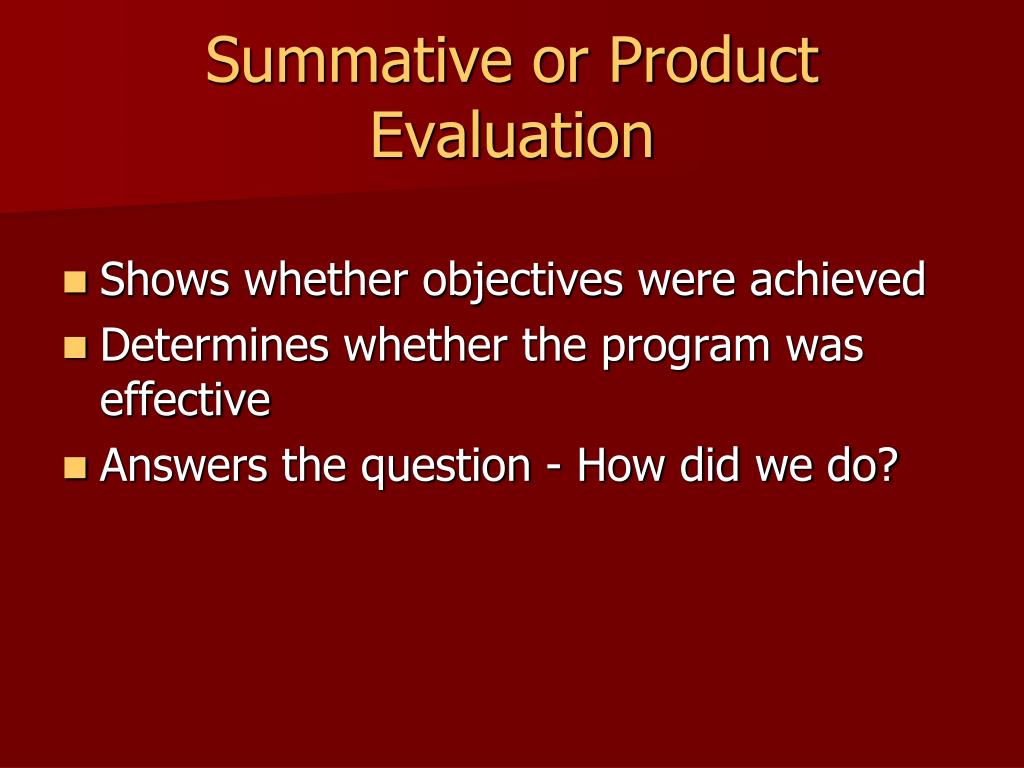 Summative or Product Evaluation

- Shows whether objectives were achieved
- Determines whether the program was effective
- Answers the question - How did we do?